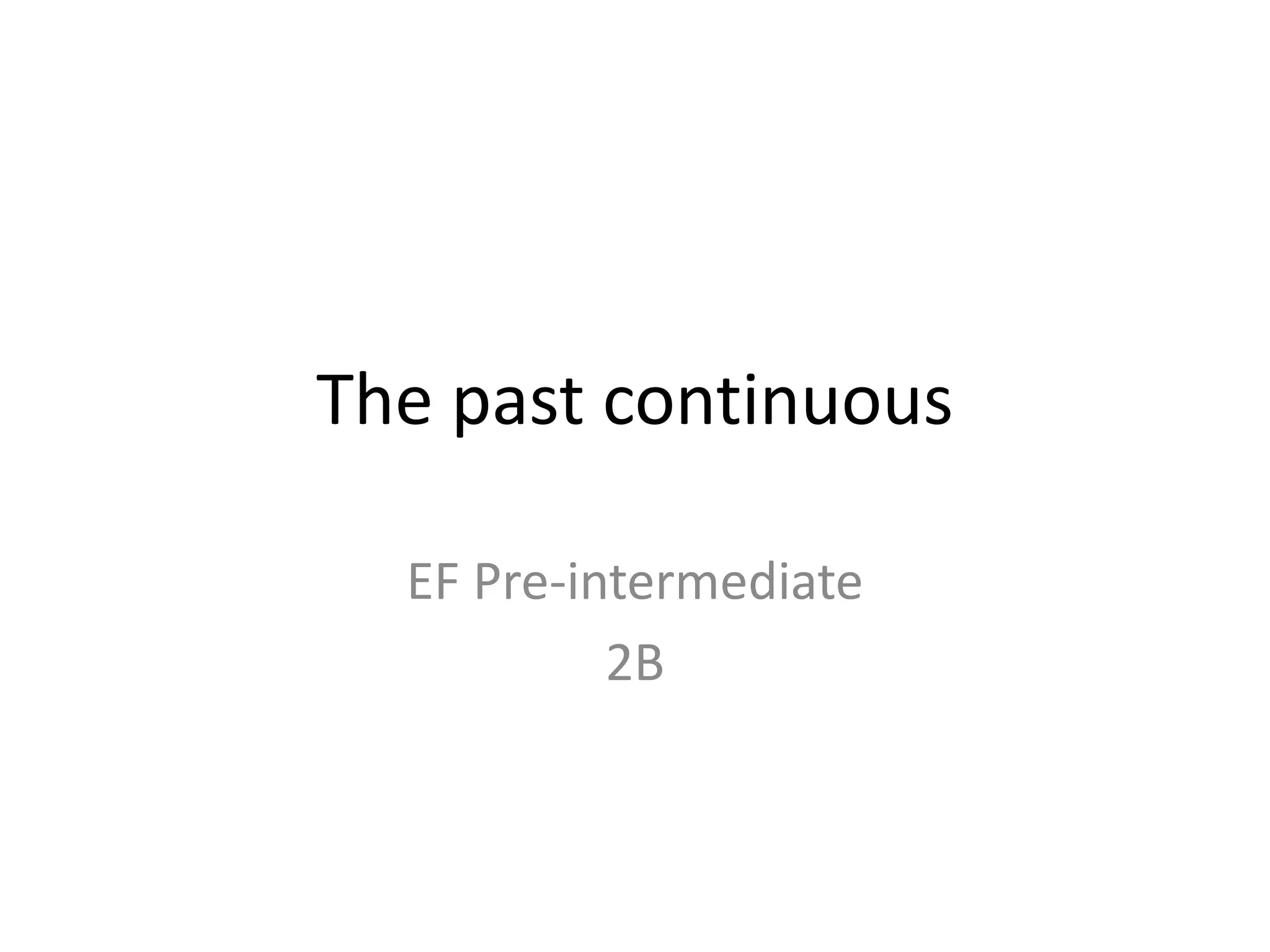 The past continuous

EF Pre-intermediate

2B